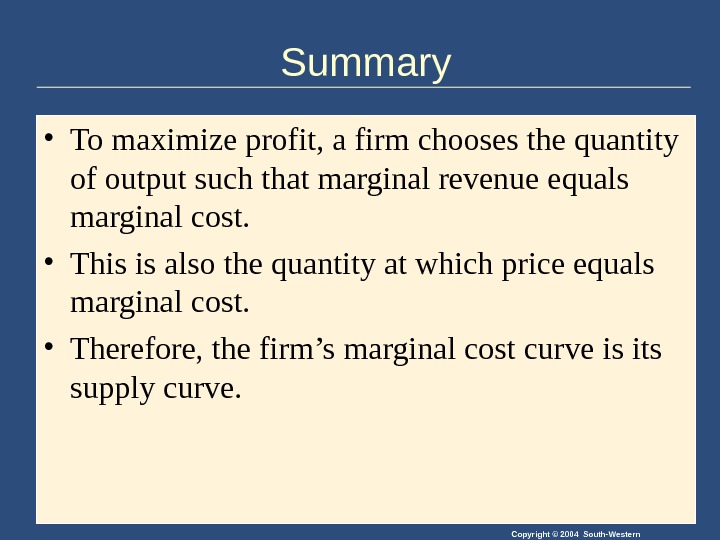 Summary

• To maximize profit, a firm chooses the quantity of output such that marginal revenue equals marginal cost.

• This is also the quantity at which price equals marginal cost.

• Therefore, the firm’s marginal cost curve is its supply curve.

Copyright © 2004 South-Western